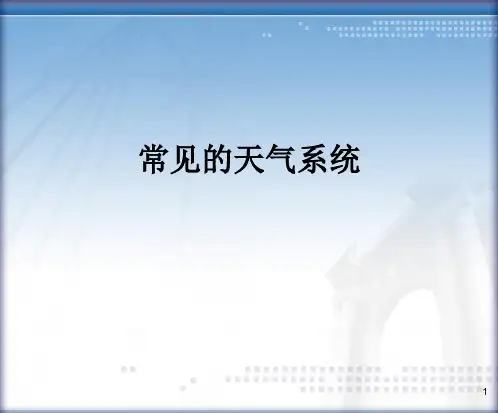 常见的天气系统

1